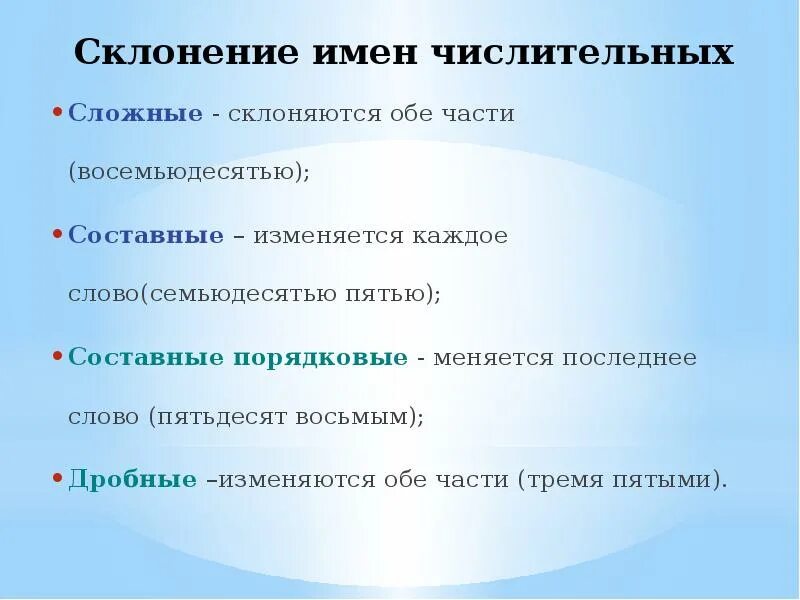 Склонение имен числительных

• Сложные - склоняются обе части (восемьюдесятью);

• Составные – изменяется каждое слово(семьюдесятью пятью);

• Составные порядковые - меняется последнее слово (пятьдесят восьмым);

• Дробные –изменяются обе части (тремя пятыми).